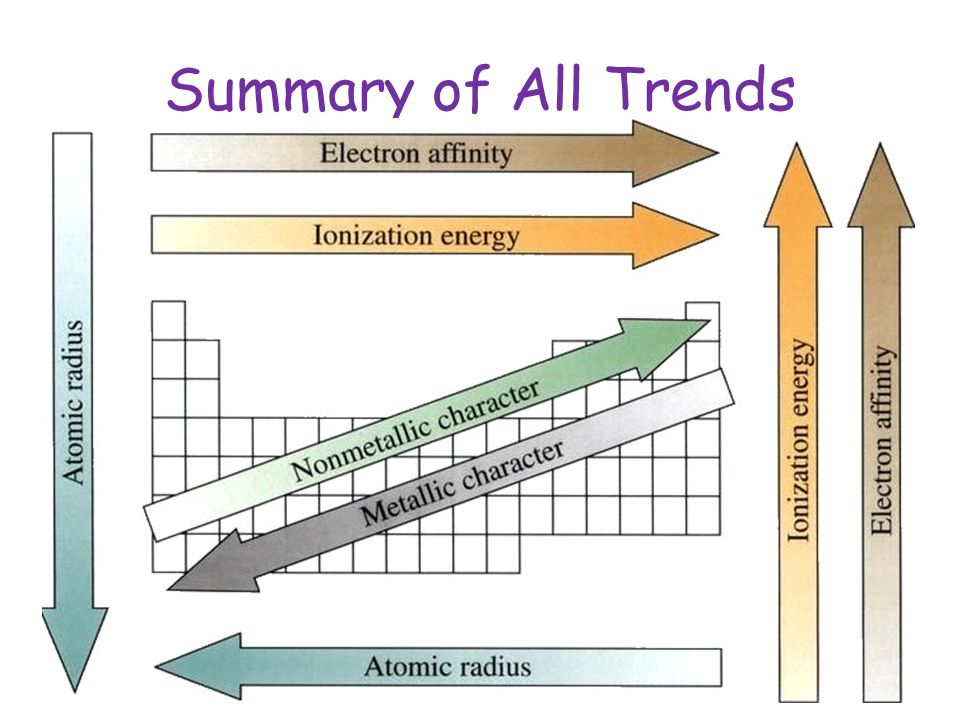 Summary of All Trends

Electron affinity

Ionization energy

Atomic radius

Nonmetallic character

Metallic character

Ionization energy

Electron affinity

Atomic radius